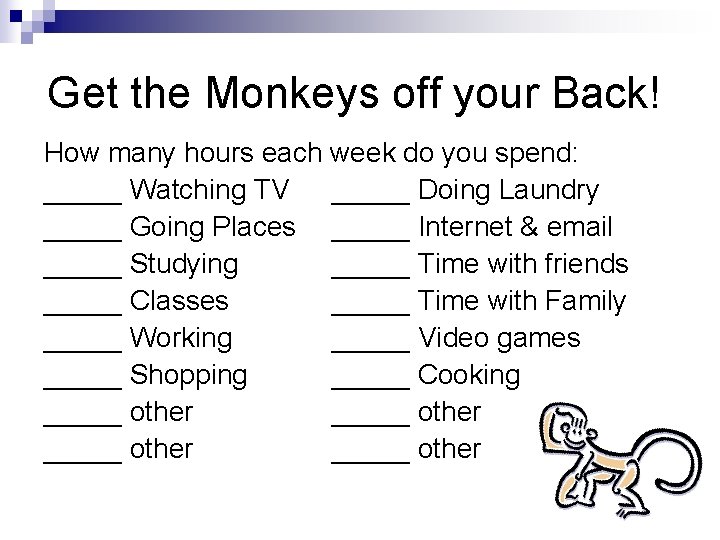 Get the Monkeys off your Back!

How many hours each week do you spend:

_____ Watching TV
_____ Going Places
_____ Studying
_____ Classes
_____ Working
_____ Shopping
_____ other
_____ other

_____ Doing Laundry
_____ Internet & email
_____ Time with friends
_____ Time with Family
_____ Video games
_____ Cooking
_____ other
_____ other